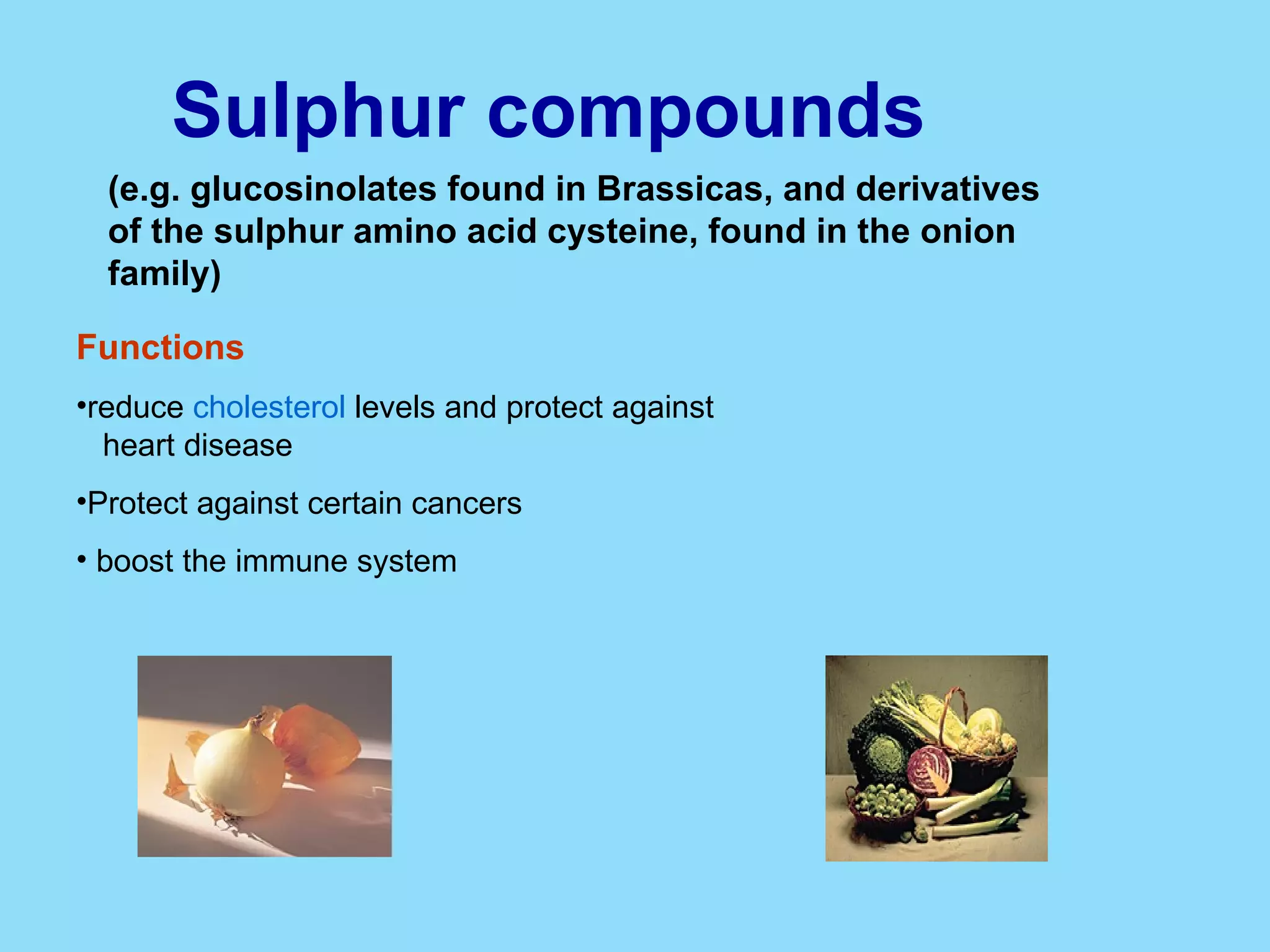 Sulphur compounds

(e.g. glucosinolates found in Brassicas, and derivatives of the sulphur amino acid cysteine, found in the onion family)

Functions

•reduce cholesterol levels and protect against heart disease

•Protect against certain cancers

• boost the immune system